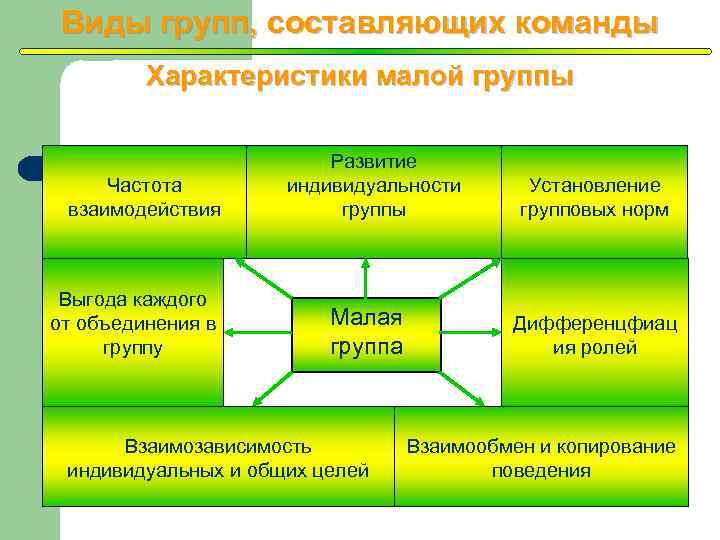 Виды групп, составляющих команды

Характеристики малой группы

Частота взаимодействия

Развитие индивидуальности группы

Установление групповых норм

Выгода каждого от объединения в группу

Малая группа

Дифференцфиация ролей

Взаимозависимость индивидуальных и общих целей

Взаимообмен и копирование поведения